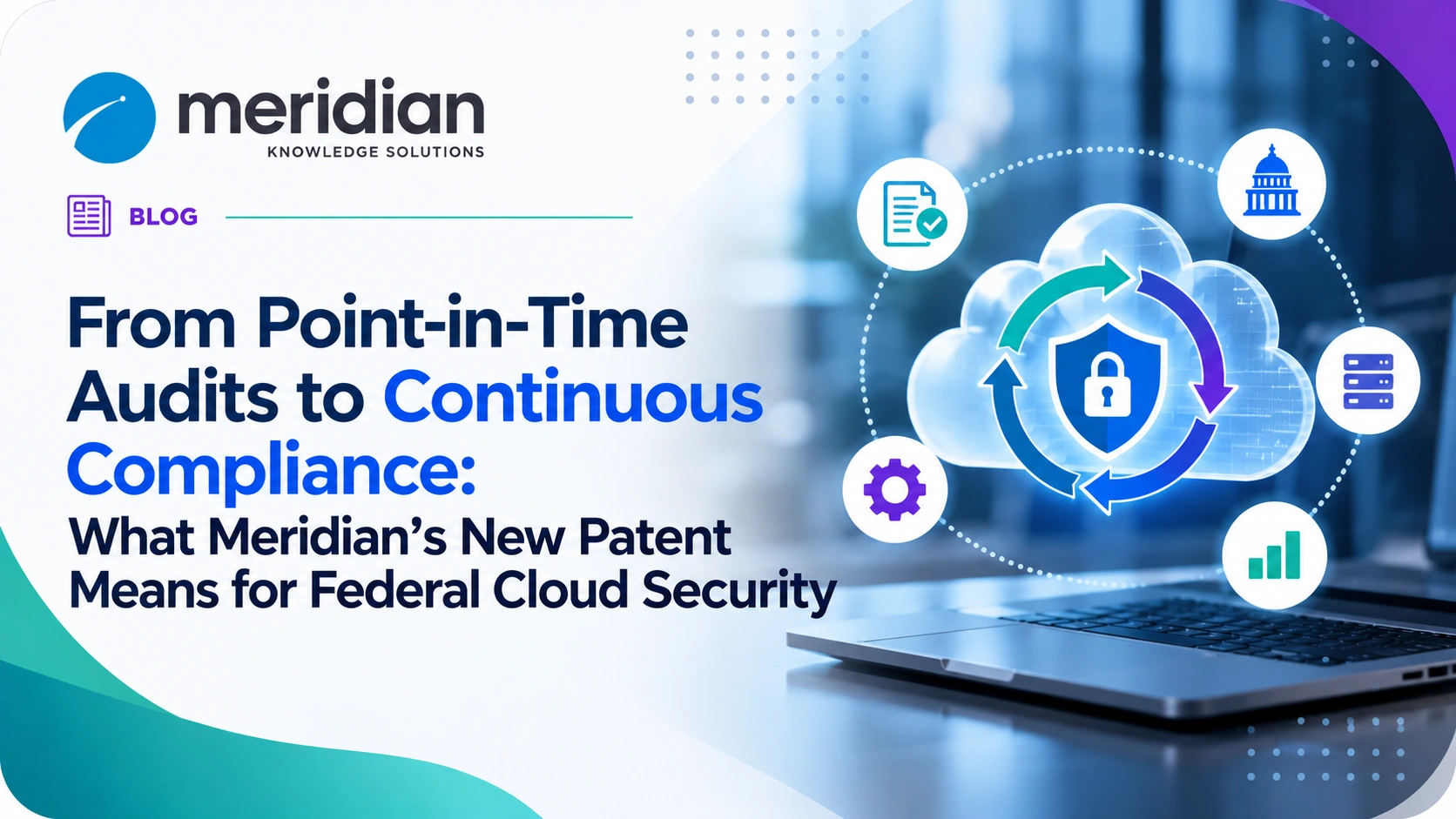 meridian
KNOWLEDGE SOLUTIONS

BLOG

From Point-in-Time Audits to Continuous Compliance:
What Meridian's New Patent Means for Federal Cloud Security